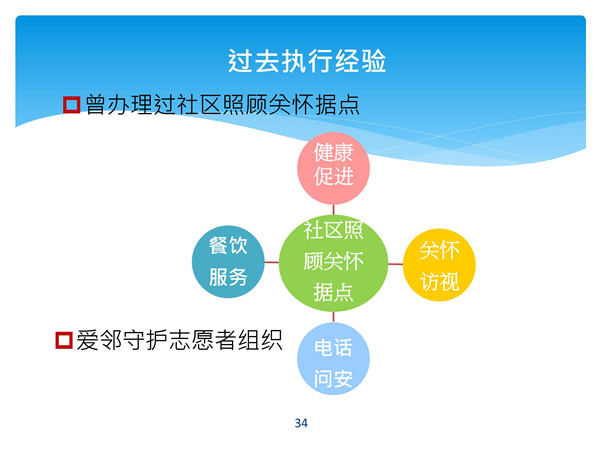 过去执行经验

曾办理过社区照顾关怀据点

健康促进

餐饮服务

社区照顾关怀据点

关怀访视

电话问安

爱邻守护志愿者组织

34